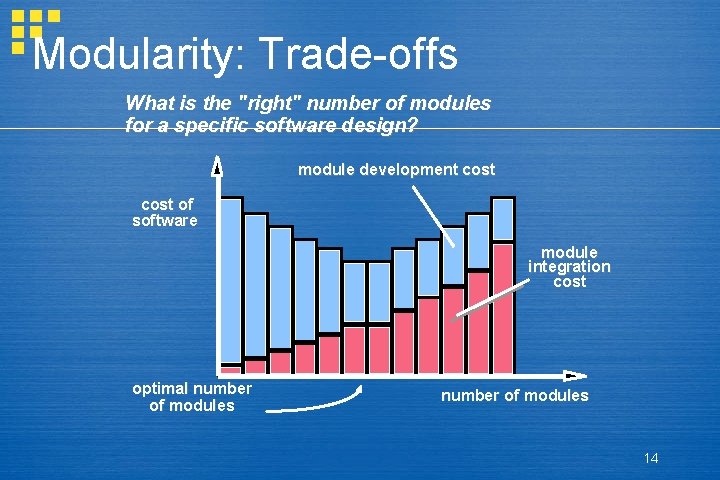 Modularity: Trade-offs

What is the "right" number of modules for a specific software design?

module development cost

cost of software

module integration cost

optimal number of modules

number of modules

14